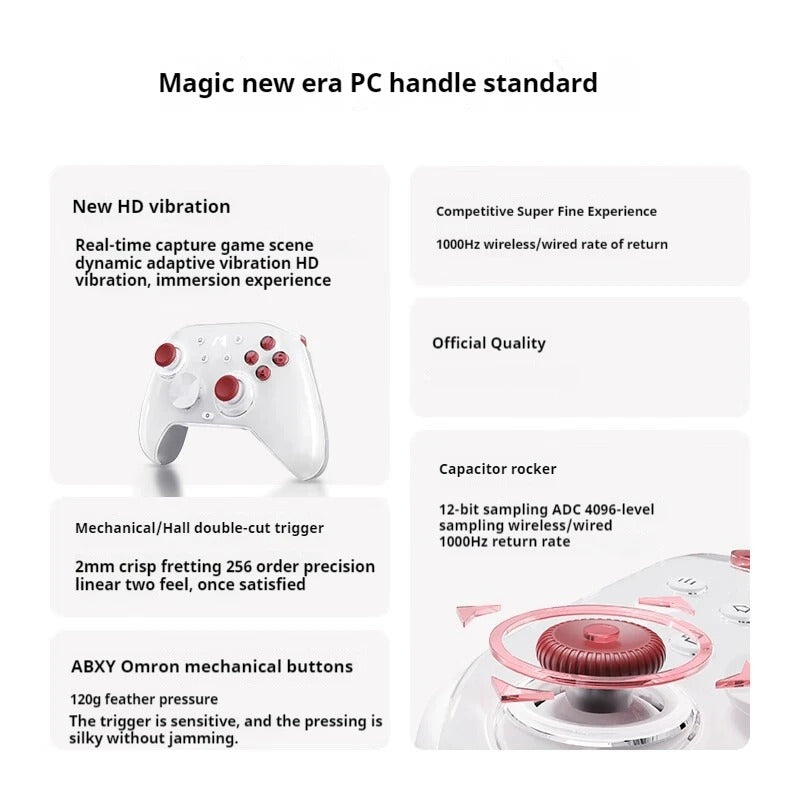 Magic new era PC handle standard

New HD vibration

Real-time capture game scene dynamic adaptive vibration HD vibration, immersion experience

Mechanical/Hall double-cut trigger

2mm crisp fretting 256 order precision linear two feel, once satisfied

ABXY Omron mechanical buttons

120g feather pressure

The trigger is sensitive, and the pressing is silky without jamming.

Competitive Super Fine Experience

1000Hz wireless/wired rate of return

Official Quality

Capacitor rocker

12-bit sampling ADC 4096-level sampling wireless/wired 1000Hz return rate